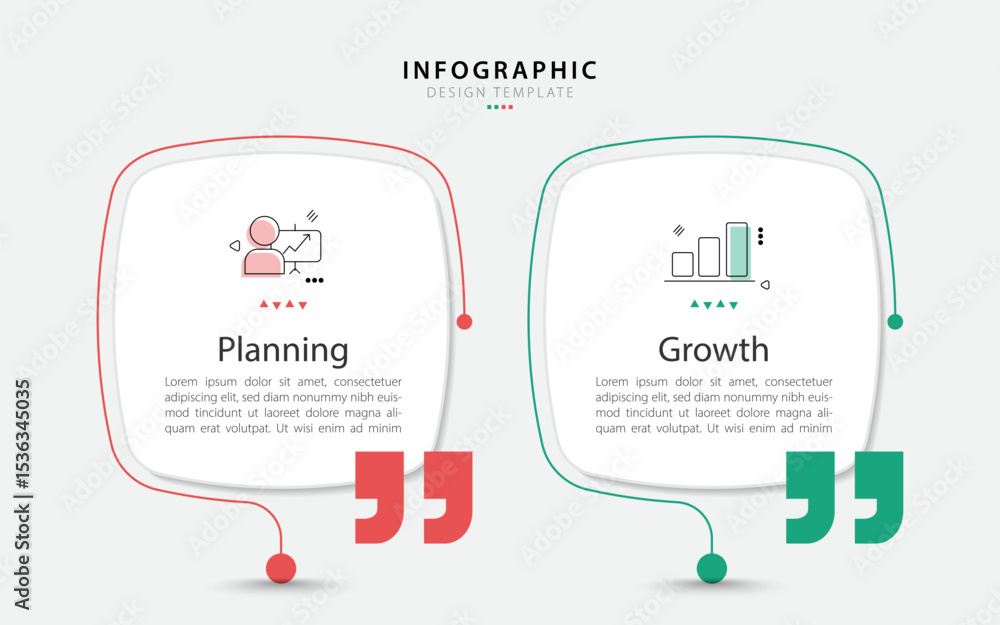 INFOGRAPHIC
DESIGN TEMPLATE

Planning

Lorem ipsum dolor sit amet, consectetuer adipiscing elit, sed diam nonummy nibh euismod tincidunt ut laoreet dolore magna aliquam erat volutpat. Ut wisi enim ad minim

Growth

Lorem ipsum dolor sit amet, consectetuer adipiscing elit, sed diam nonummy nibh euismod tincidunt ut laoreet dolore magna aliquam erat volutpat. Ut wisi enim ad minim

Adobe Stock | #1536345035